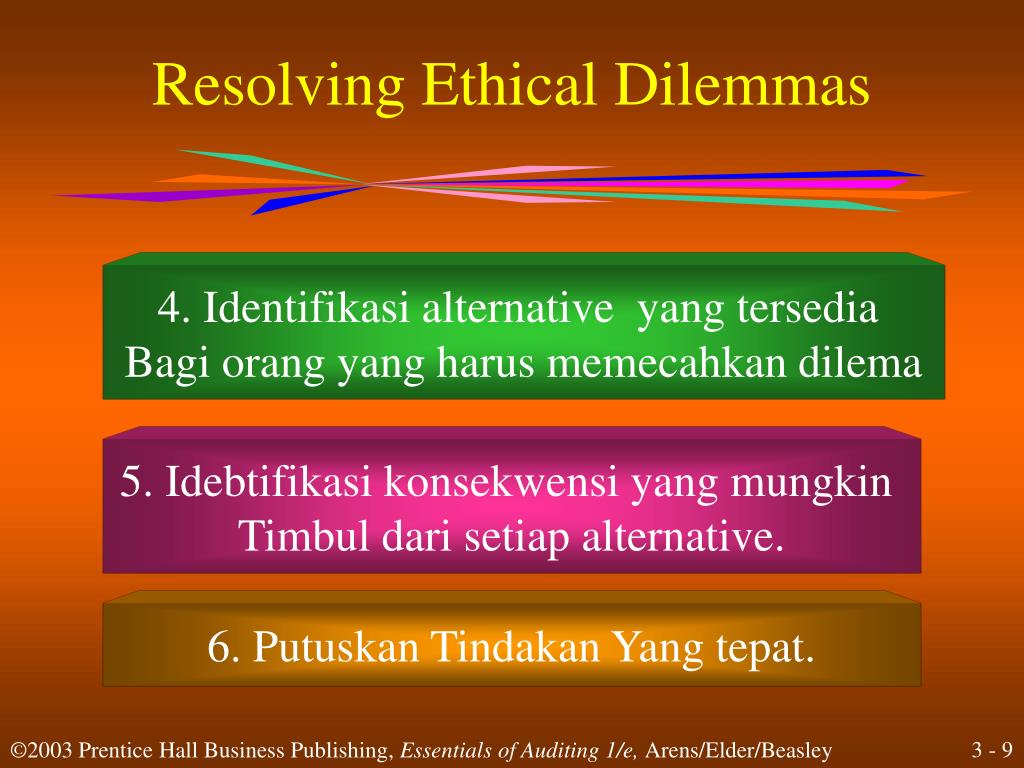 Resolving Ethical Dilemmas

4. Identifikasi alternative yang tersedia
Bagi orang yang harus memecahkan dilema

5. Idebtifikasi konsekwensi yang mungkin
Timbul dari setiap alternative.

6. Putuskan Tindakan Yang tepat.

©2003 Prentice Hall Business Publishing, Essentials of Auditing 1/e, Arens/Elder/Beasley

3 - 9